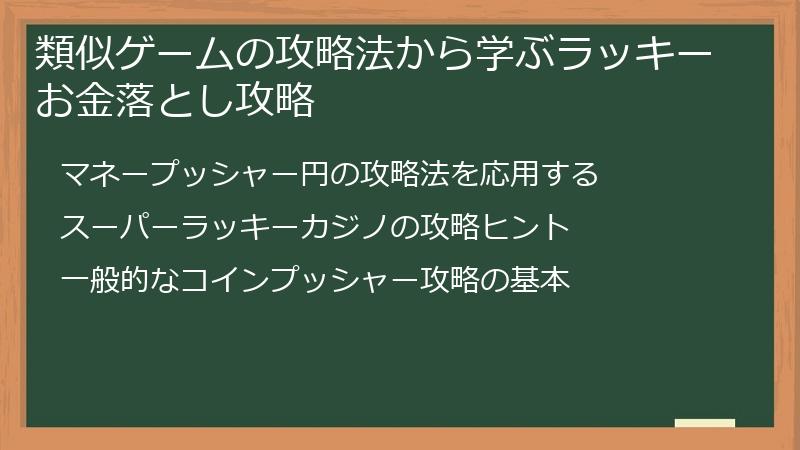 類似ゲームの攻略法から学ぶラッキーお金落とし攻略

マネープッシャー円の攻略法を応用する

スーパーラッキーカジノの攻略ヒント

一般的なコインプッシャー攻略の基本